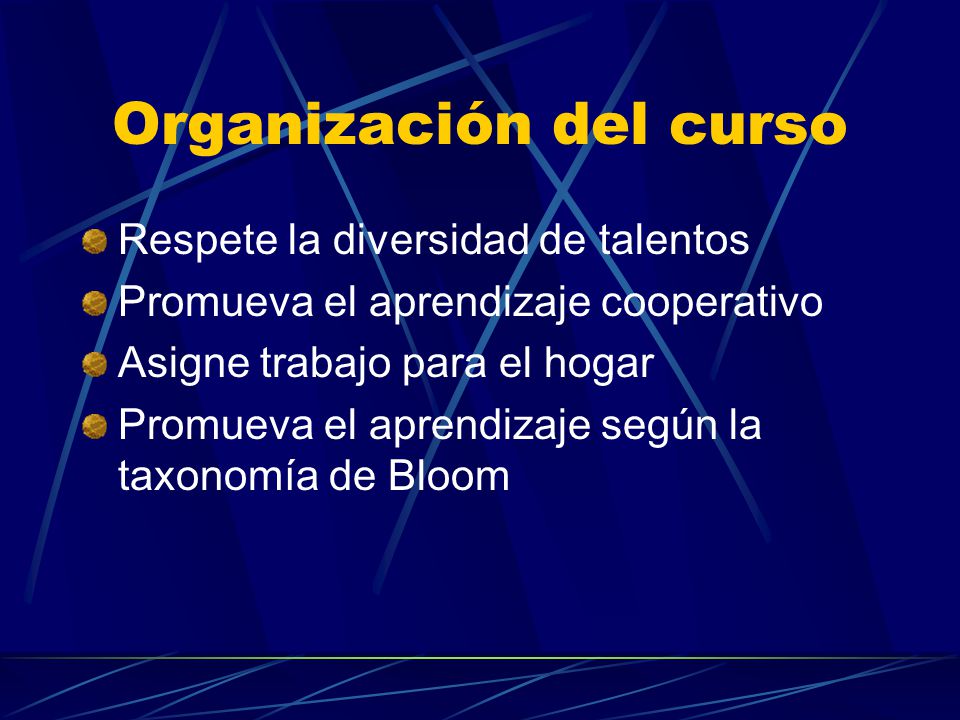 Organización del curso

Respete la diversidad de talentos

Promueva el aprendizaje cooperativo

Asigne trabajo para el hogar

Promueva el aprendizaje según la taxonomía de Bloom